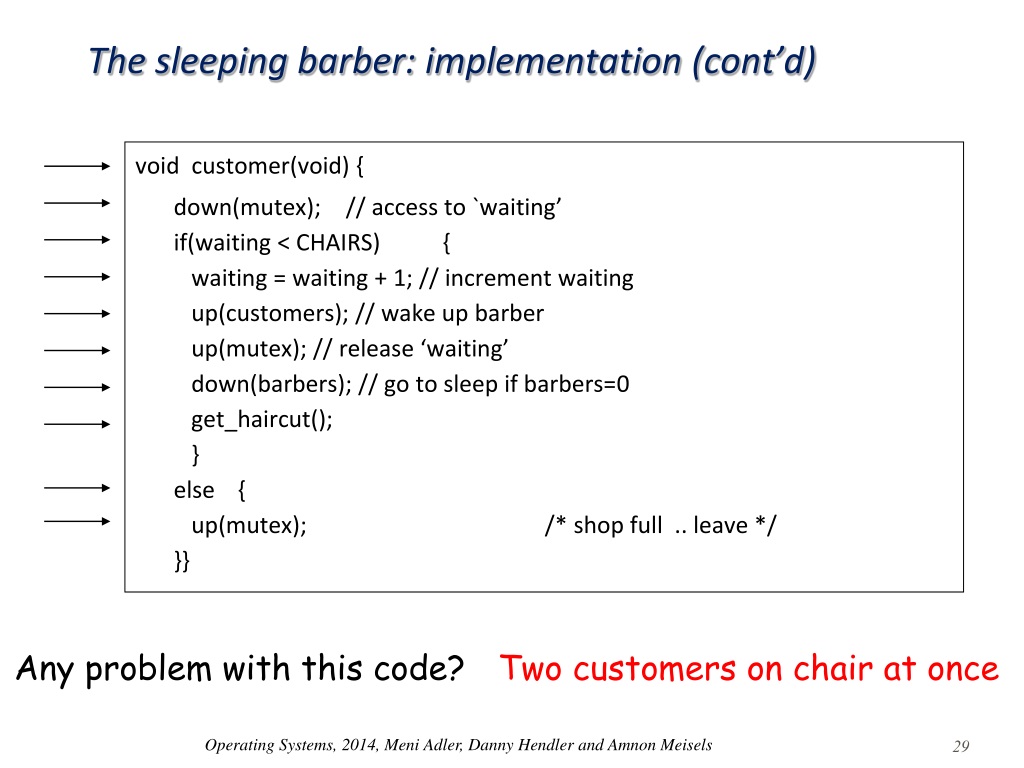 The sleeping barber: implementation (cont'd)

void customer(void) {
down(mutex); // access to `waiting'
if(waiting < CHAIRS) {
waiting = waiting + 1; // increment waiting
up(customers); // wake up barber
up(mutex); // release 'waiting'
down(barbers); // go to sleep if barbers=0
get_haircut();
}
else {
up(mutex); /* shop full .. leave */
}}

Any problem with this code? Two customers on chair at once

Operating Systems, 2014, Meni Adler, Danny Hendler and Amnon Meisels 29